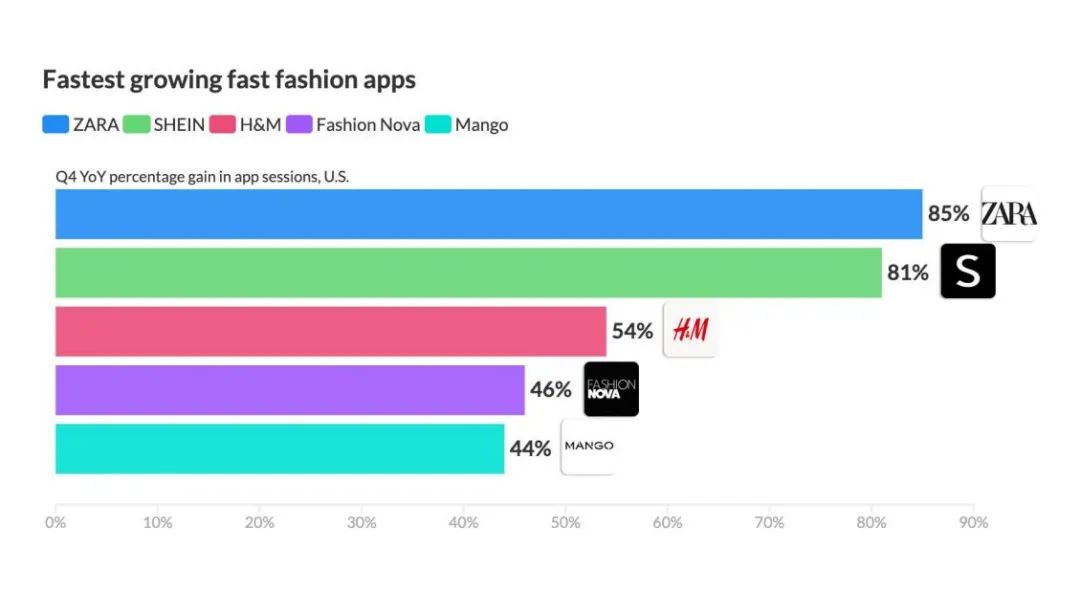 Fastest growing fast fashion apps

ZARA SHEIN H&M Fashion Nova Mango

Q4 YoY percentage gain in app sessions, U.S.

85% ZARA

81% S

54% H&M

46% FASHION NOVA

44% MANGO

0% 10% 20% 30% 40% 50% 60% 70% 80% 90%